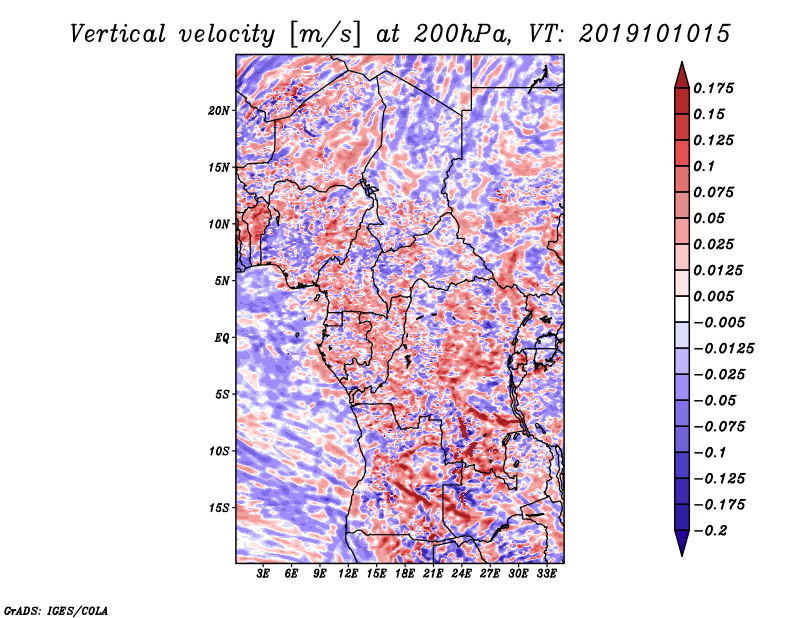 Vertical velocity [m/s] at 200hPa, VT: 2019101015

20N
15N
10N
5N
EQ
5S
10S
15S

3E 6E 9E 12E 15E 18E 21E 24E 27E 30E 33E

0.175
0.15
0.125
0.1
0.075
0.05
0.025
0.0125
0.005
−0.005
−0.0125
−0.025
−0.05
−0.075
−0.1
−0.125
−0.175
−0.2

GrADS: IGES/COLA